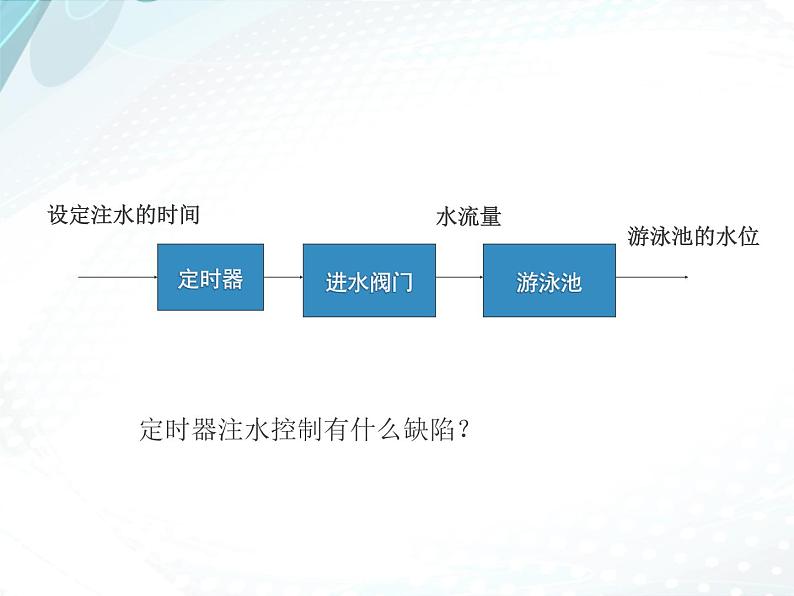 设定注水的时间

定时器

进水阀门

水流量

游泳池

游泳池的水位

定时器注水控制有什么缺陷？